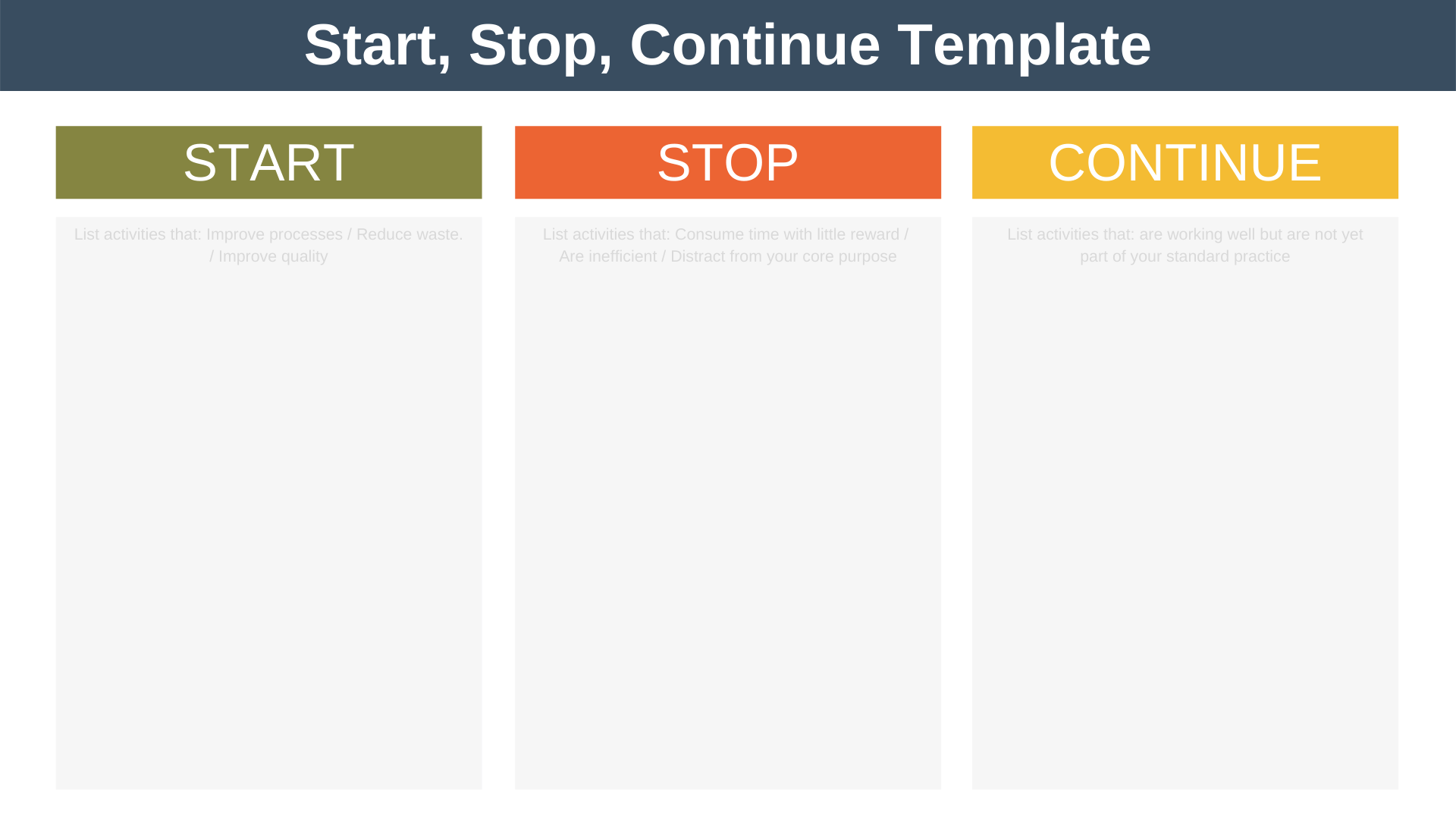 Start, Stop, Continue Template

START

List activities that: Improve processes / Reduce waste. / Improve quality

STOP

List activities that: Consume time with little reward / Are inefficient / Distract from your core purpose

CONTINUE

List activities that: are working well but are not yet part of your standard practice